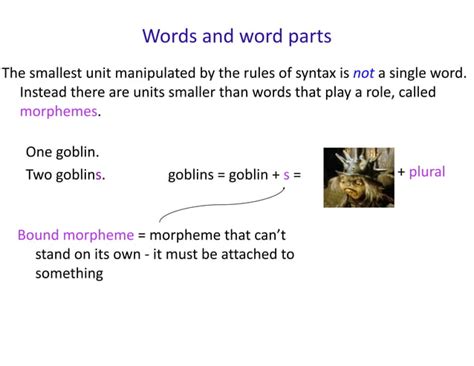 Words and word parts

The smallest unit manipulated by the rules of syntax is not a single word. Instead there are units smaller than words that play a role, called morphemes.

One goblin.

Two goblins.

goblins = goblin + s = + plural

Bound morpheme = morpheme that can't stand on its own - it must be attached to something